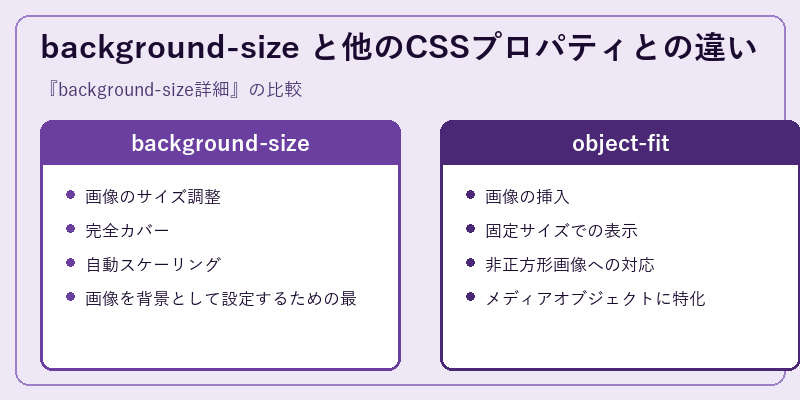 background-size と他のCSSプロパティとの違い

『background-size詳細』の比較

background-size

- 画像のサイズ調整
- 完全カバー
- 自動スケーリング
- 画像を背景として設定するための最

object-fit

- 画像の挿入
- 固定サイズでの表示
- 非正方形画像への対応
- メディアオブジェクトに特化